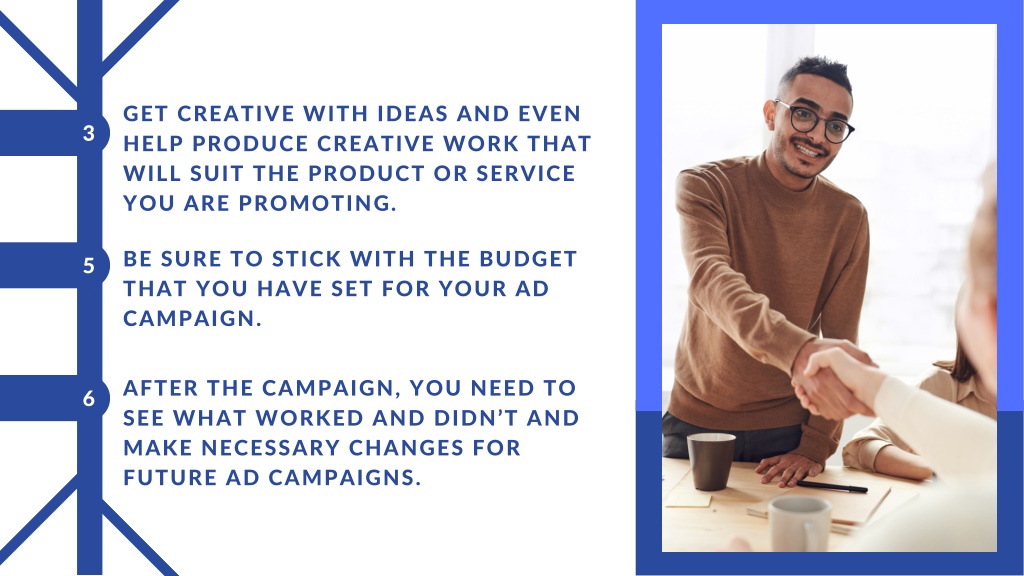 3
GET CREATIVE WITH IDEAS AND EVEN HELP PRODUCE CREATIVE WORK THAT WILL SUIT THE PRODUCT OR SERVICE YOU ARE PROMOTING.

5
BE SURE TO STICK WITH THE BUDGET THAT YOU HAVE SET FOR YOUR AD CAMPAIGN.

6
AFTER THE CAMPAIGN, YOU NEED TO SEE WHAT WORKED AND DIDN'T AND MAKE NECESSARY CHANGES FOR FUTURE AD CAMPAIGNS.